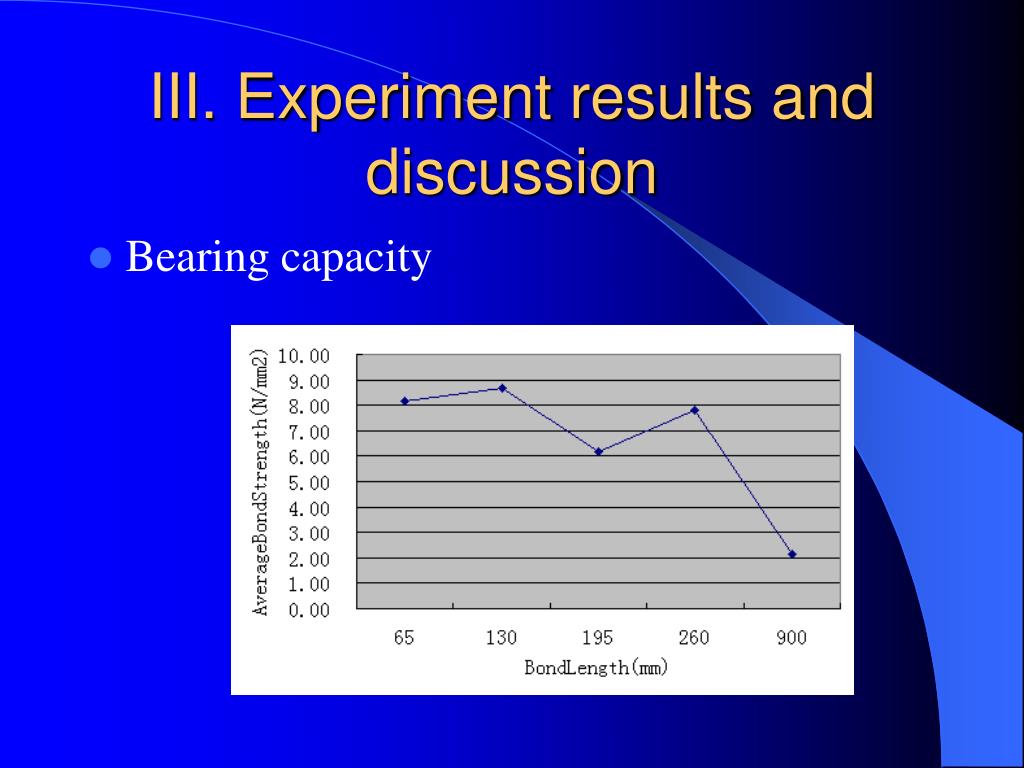 III. Experiment results and discussion

Bearing capacity

AverageBondStrength(N/mm2)

10.00
9.00
8.00
7.00
6.00
5.00
4.00
3.00
2.00
1.00
0.00

65
130
195
260
900

BondLength(mm)